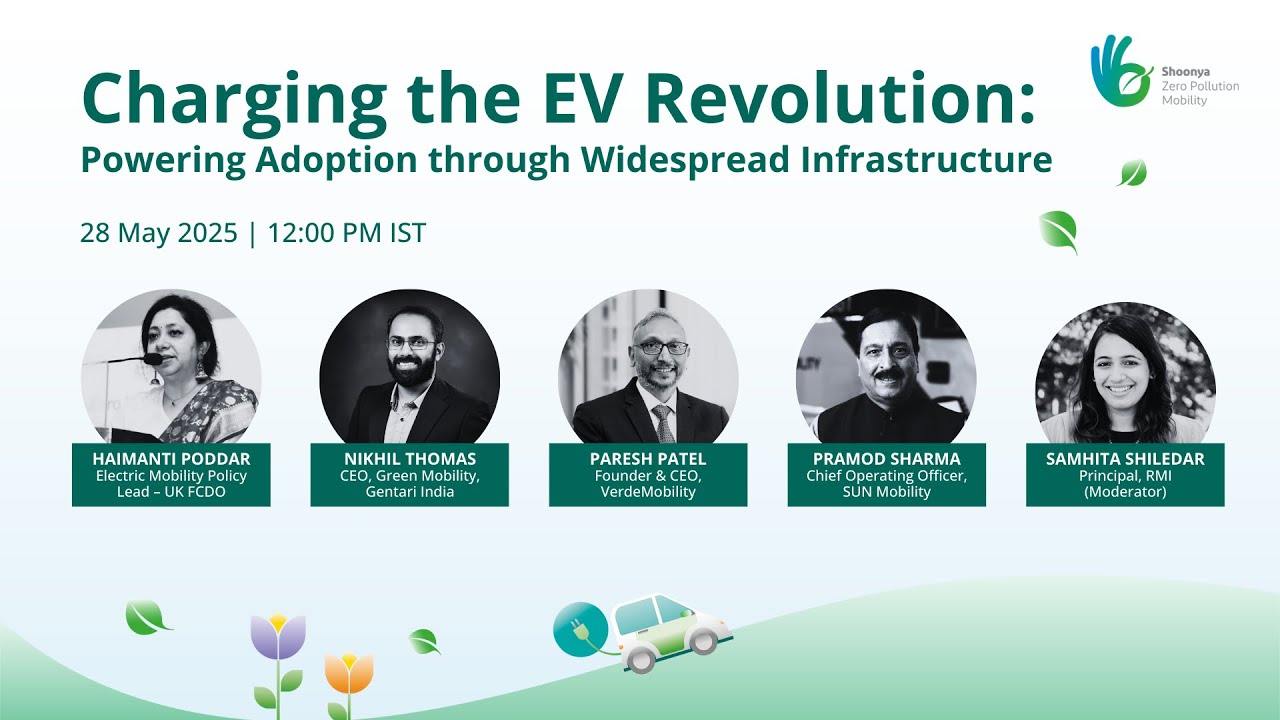 Shoonya
Zero Pollution Mobility

Charging the EV Revolution:
Powering Adoption through Widespread Infrastructure

28 May 2025 | 12:00 PM IST

HAIMANTI PODDAR
Electric Mobility Policy Lead – UK FCDO

NIKHIL THOMAS
CEO, Green Mobility, Gentari India

PARESH PATEL
Founder & CEO, VerdeMobility

PRAMOD SHARMA
Chief Operating Officer, SUN Mobility

SAMHITA SHILEDAR
Principal, RMI
(Moderator)